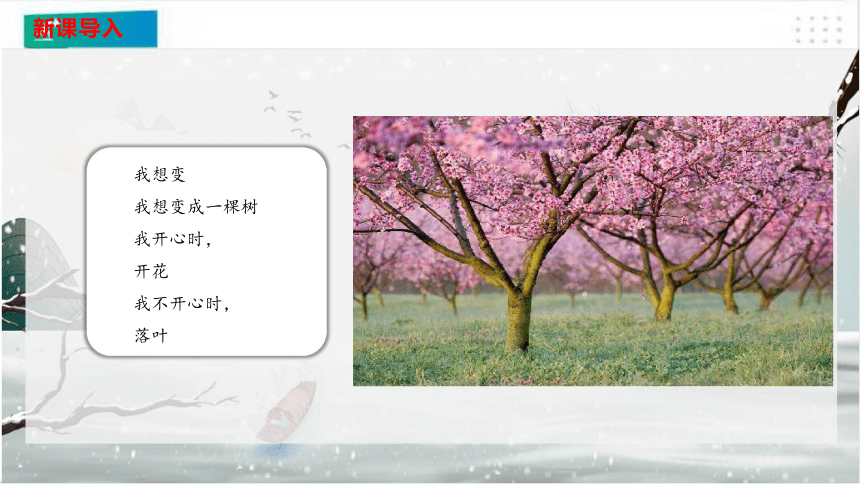 新课导入

我想变
我想变成一棵树
我开心时，
开花
我不开心时，
落叶